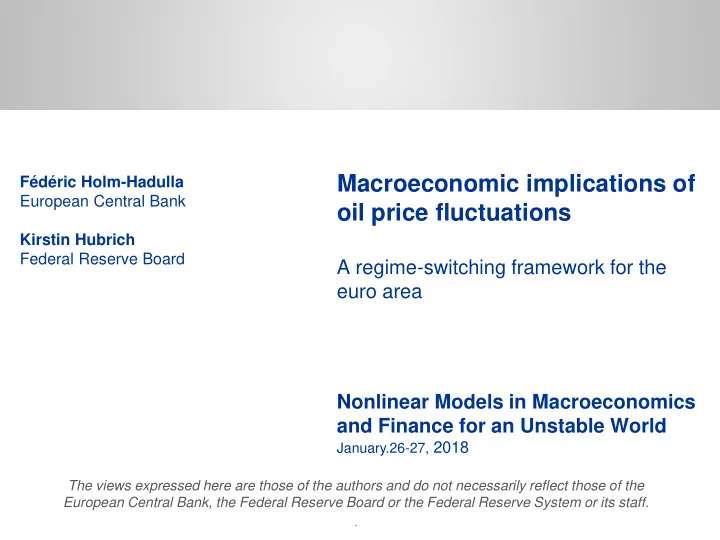 Fédéric Holm-Hadulla
European Central Bank

Kirstin Hubrich
Federal Reserve Board

Macroeconomic implications of oil price fluctuations

A regime-switching framework for the euro area

Nonlinear Models in Macroeconomics and Finance for an Unstable World
January.26-27, 2018

The views expressed here are those of the authors and do not necessarily reflect those of the European Central Bank, the Federal Reserve Board or the Federal Reserve System or its staff.
.